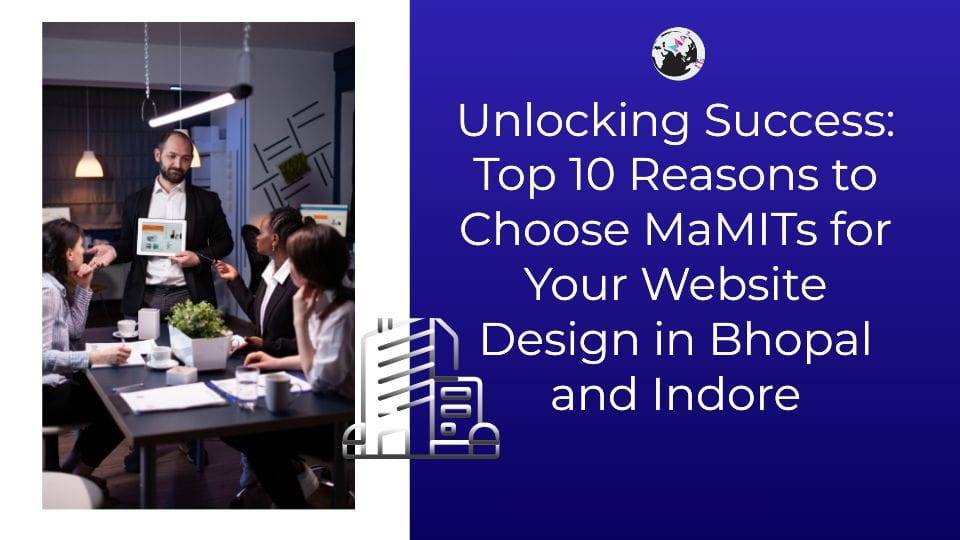 Unlocking Success: Top 10 Reasons to Choose MaMITs for Your Website Design in Bhopal and Indore